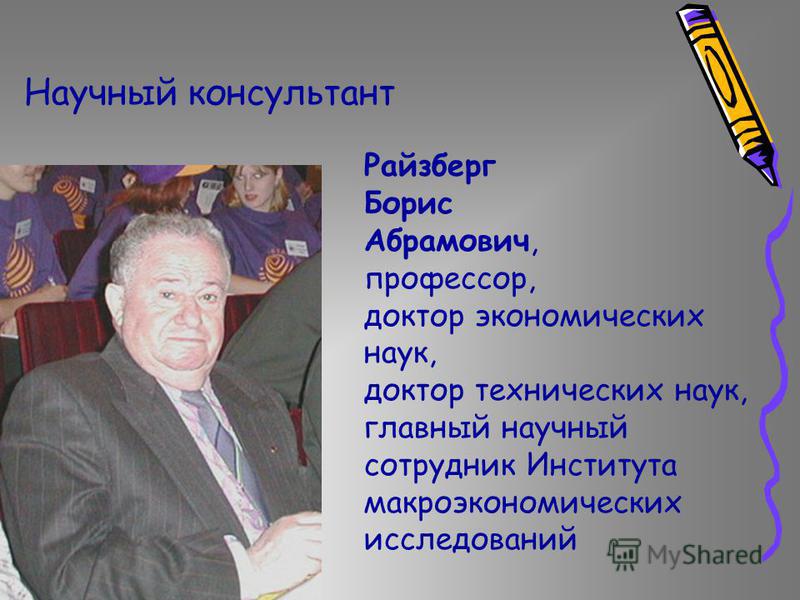 Научный консультант

Райзберг Борис Абрамович, профессор, доктор экономических наук, доктор технических наук, главный научный сотрудник Института макроэкономических исследований

MyShared